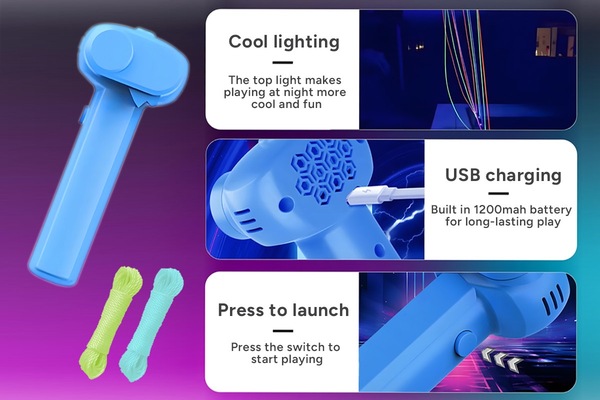 Cool lighting

The top light makes playing at night more cool and fun

USB charging

Built in 1200mah battery for long-lasting play

Press to launch

Press the switch to start playing